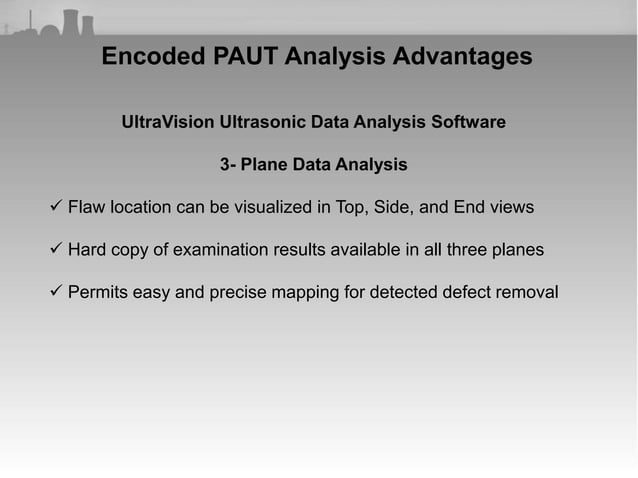 Encoded PAUT Analysis Advantages

UltraVision Ultrasonic Data Analysis Software

3- Plane Data Analysis

✓ Flaw location can be visualized in Top, Side, and End views

✓ Hard copy of examination results available in all three planes

✓ Permits easy and precise mapping for detected defect removal